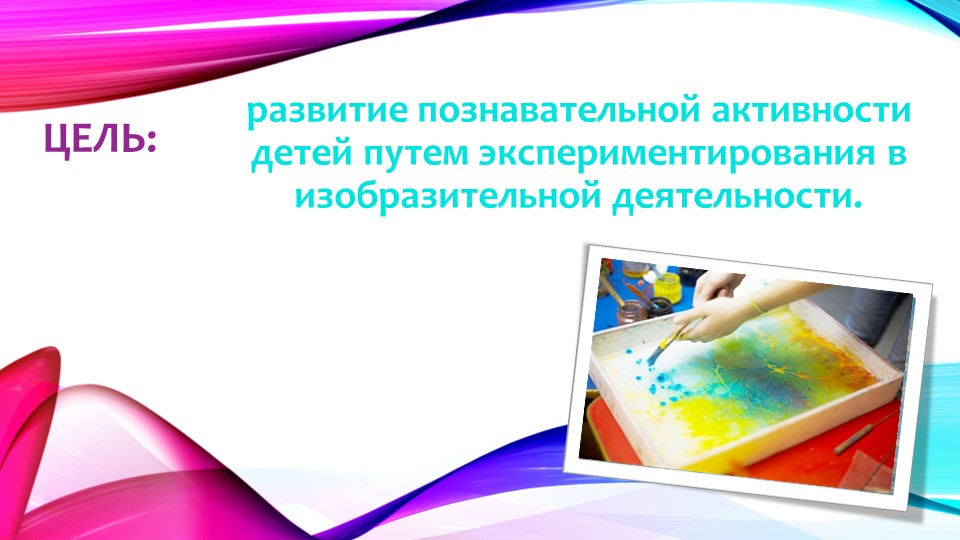 ЦЕЛЬ:

развитие познавательной активности детей путем экспериментирования в изобразительной деятельности.